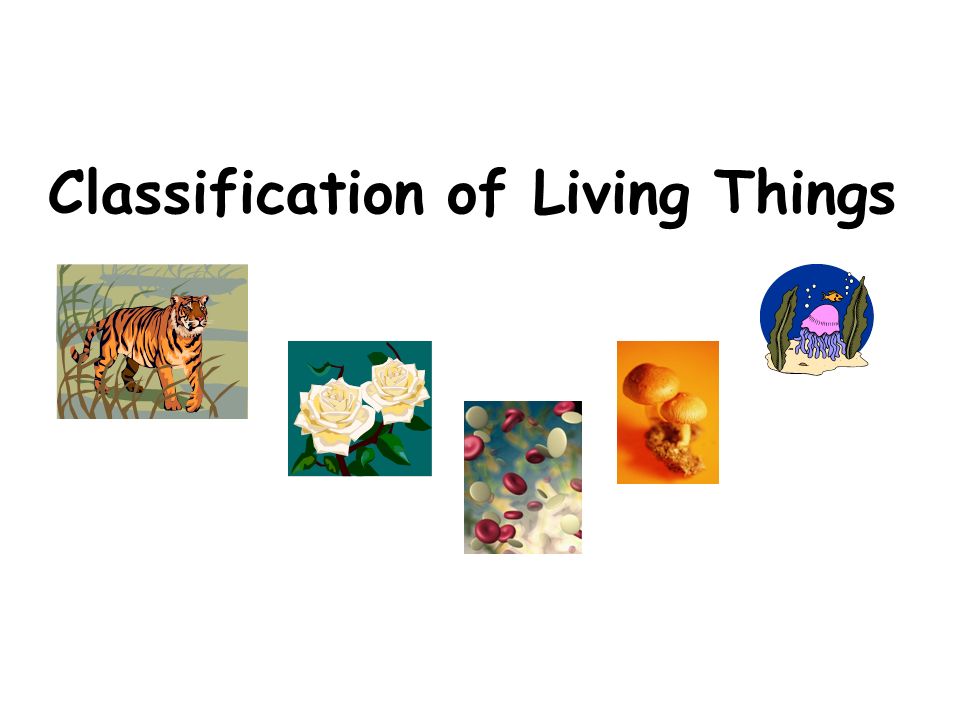 Classification of Living Things